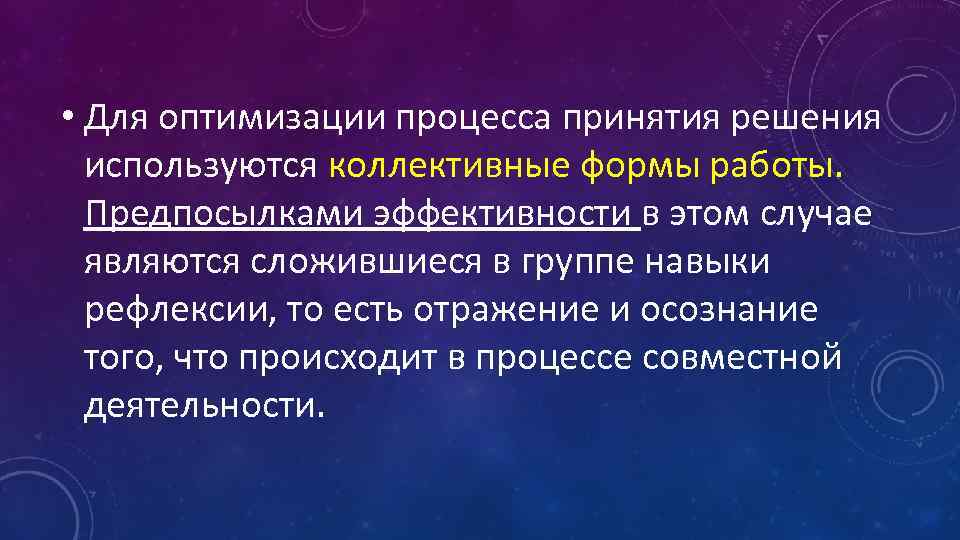 • Для оптимизации процесса принятия решения используются коллективные формы работы. Предпосылками эффективности в этом случае являются сложившиеся в группе навыки рефлексии, то есть отражение и осознание того, что происходит в процессе совместной деятельности.